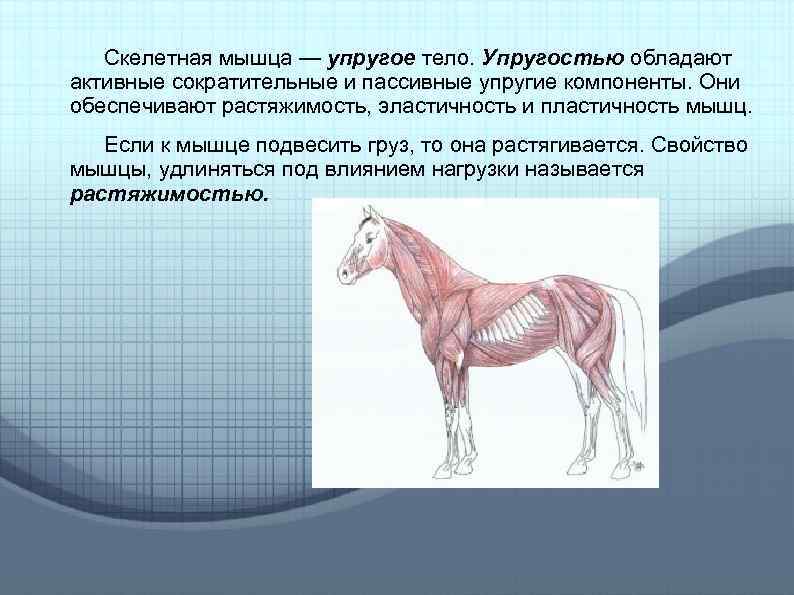 Скелетная мышца — упругое тело. Упругостью обладают активные сократительные и пассивные упругие компоненты. Они обеспечивают растяжимость, эластичность и пластичность мышц.

Если к мышце подвесить груз, то она растягивается. Свойство мышцы, удлиняться под влиянием нагрузки называется растяжимостью.